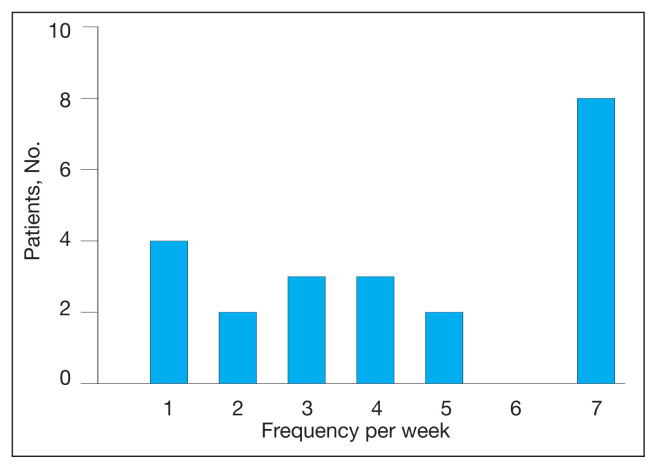 10
8
6
4
2
0
Patients, No.
1
2
3
4
5
6
7
Frequency per week